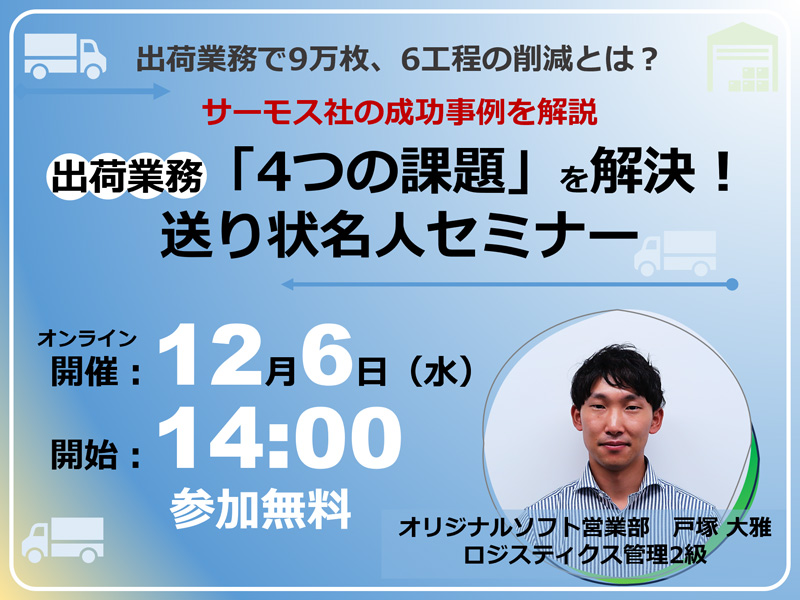 出荷業務で9万枚、6工程の削減とは？

サーモス社の成功事例を解説

出荷業務「4つの課題」を解決！
送り状名人セミナー

オンライン
開催：12月6日（水）

開始：14:00

参加無料

オリジナルソフト営業部　戸塚 大雅
ロジスティクス管理2級